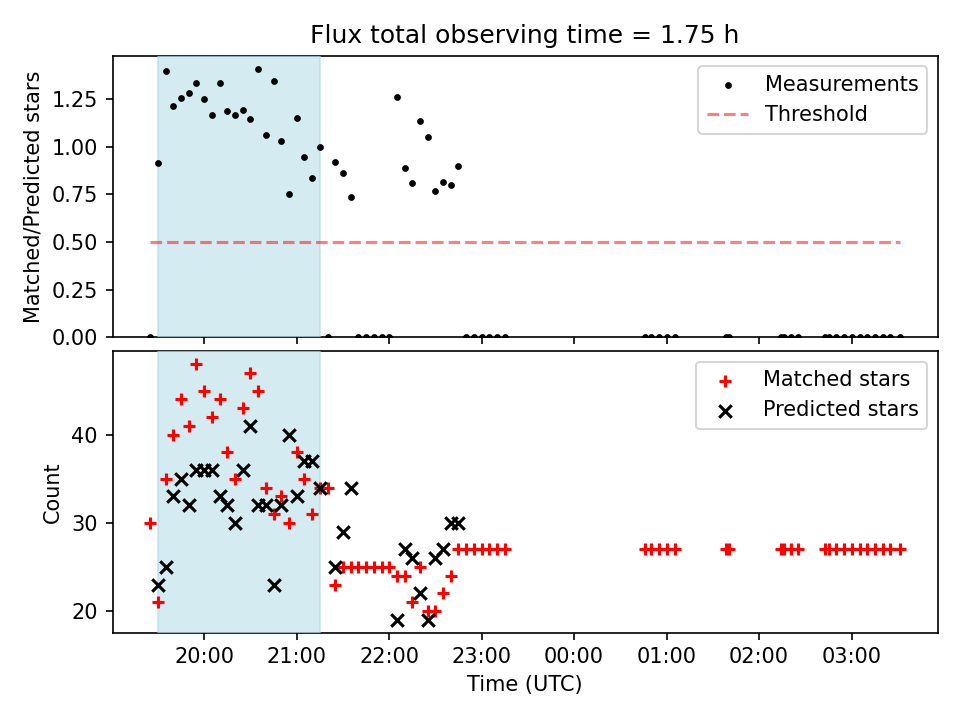 Flux total observing time = 1.75 h

Matched/Predicted stars

1.25
1.00
0.75
0.50
0.25
0.00

Measurements
Threshold

Count

40
30
20

Matched stars
Predicted stars

20:00
21:00
22:00
23:00
00:00
01:00
02:00
03:00

Time (UTC)